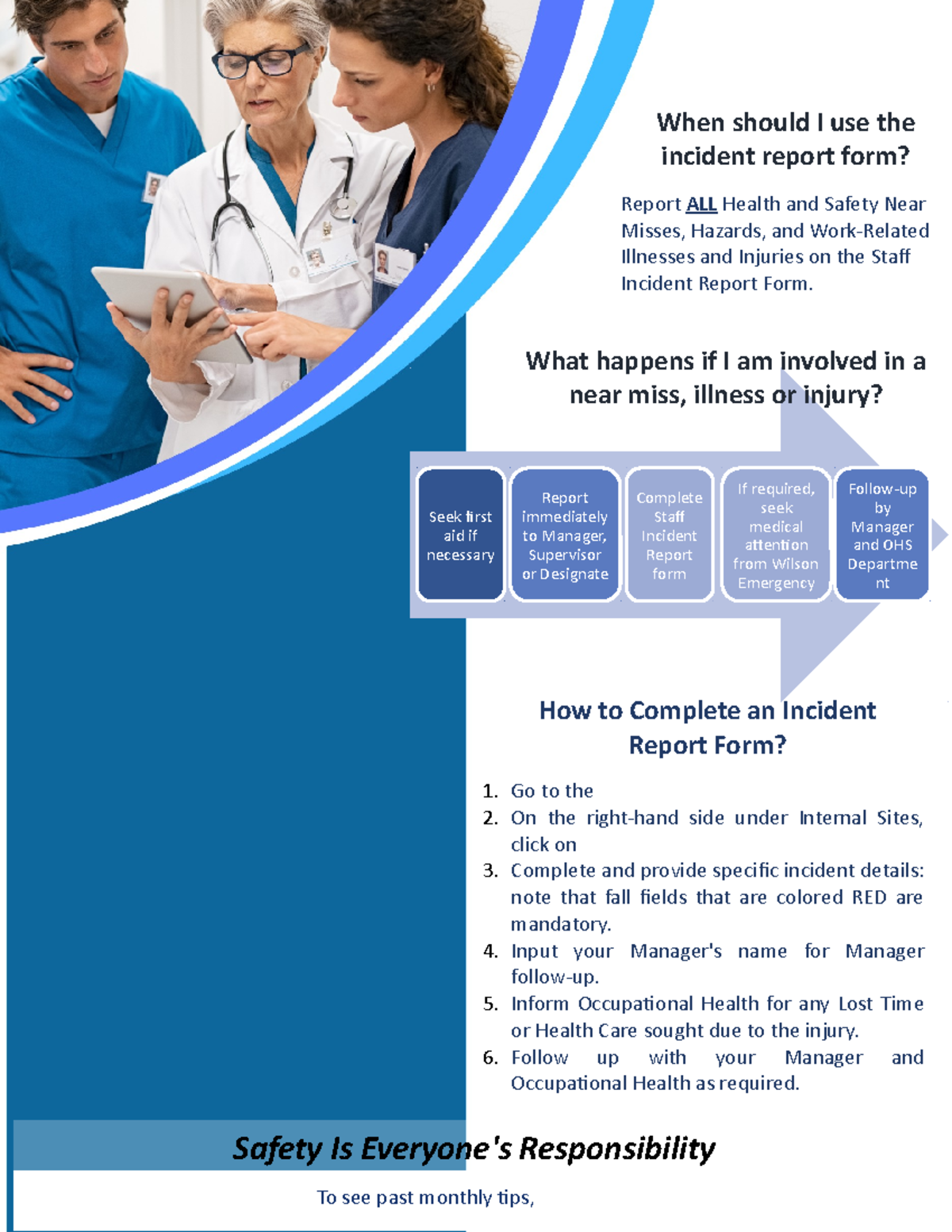 When should I use the incident report form?

Report ALL Health and Safety Near Misses, Hazards, and Work-Related Illnesses and Injuries on the Staff Incident Report Form.

What happens if I am involved in a near miss, illness or injury?

Seek first aid if necessary

Report immediately to Manager, Supervisor or Designate

Complete Staff Incident Report form

If required, seek medical attention from Wilson Emergency

Follow-up by Manager and OHS Department

How to Complete an Incident Report Form?

1. Go to the
2. On the right-hand side under Internal Sites, click on
3. Complete and provide specific incident details: note that fall fields that are colored RED are mandatory.
4. Input your Manager's name for Manager follow-up.
5. Inform Occupational Health for any Lost Time or Health Care sought due to the injury.
6. Follow up with your Manager and Occupational Health as required.

Safety Is Everyone's Responsibility

To see past monthly tips,